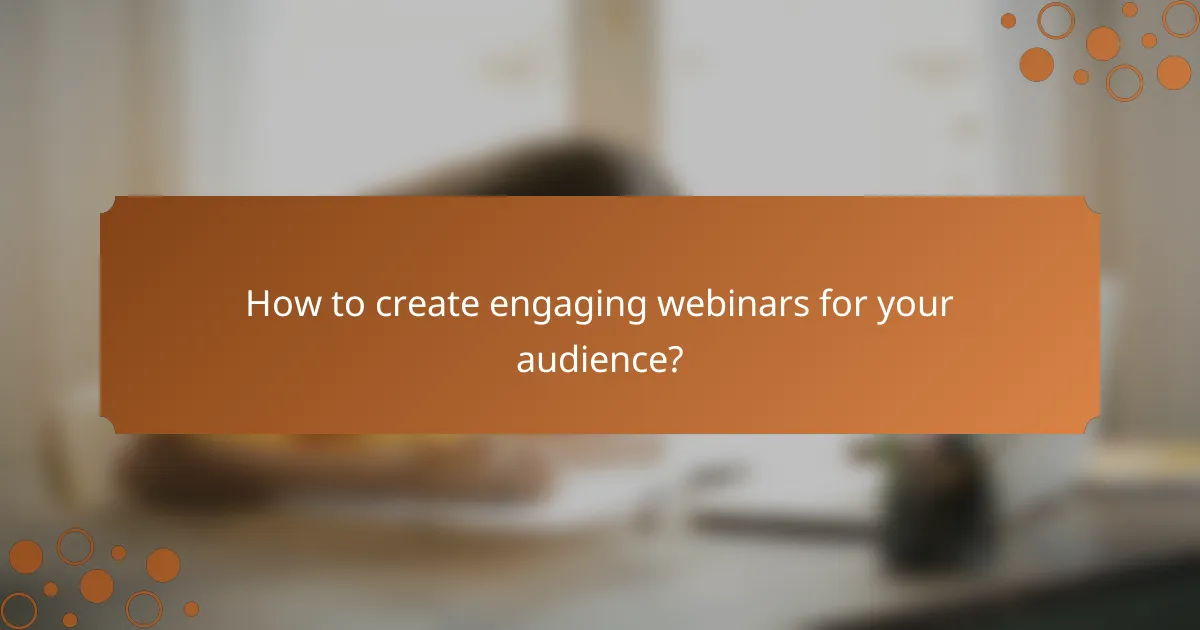 How to create engaging webinars for your audience?